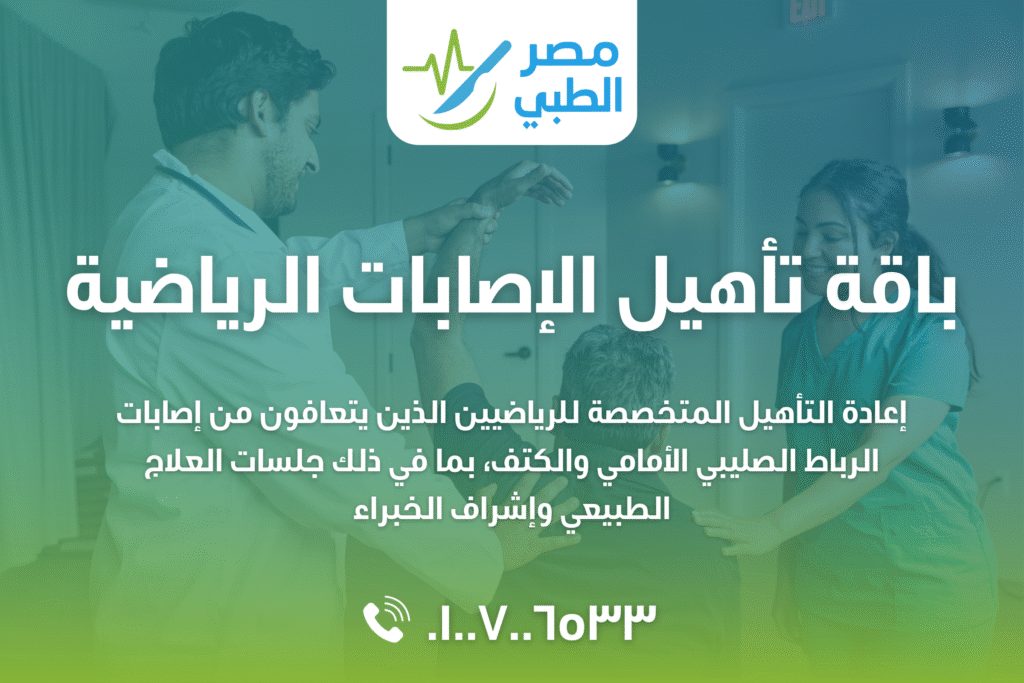 مصر
الطبي

باقة تأهيل الإصابات الرياضية

إعادة التأهيل المتخصصة للرياضيين الذين يتعافون من إصابات الرباط الصليبي الأمامي والكتف، بما في ذلك جلسات العلاج الطبيعي وإشراف الخبراء

٠١٠٠٧٠٠٦٥٣٣